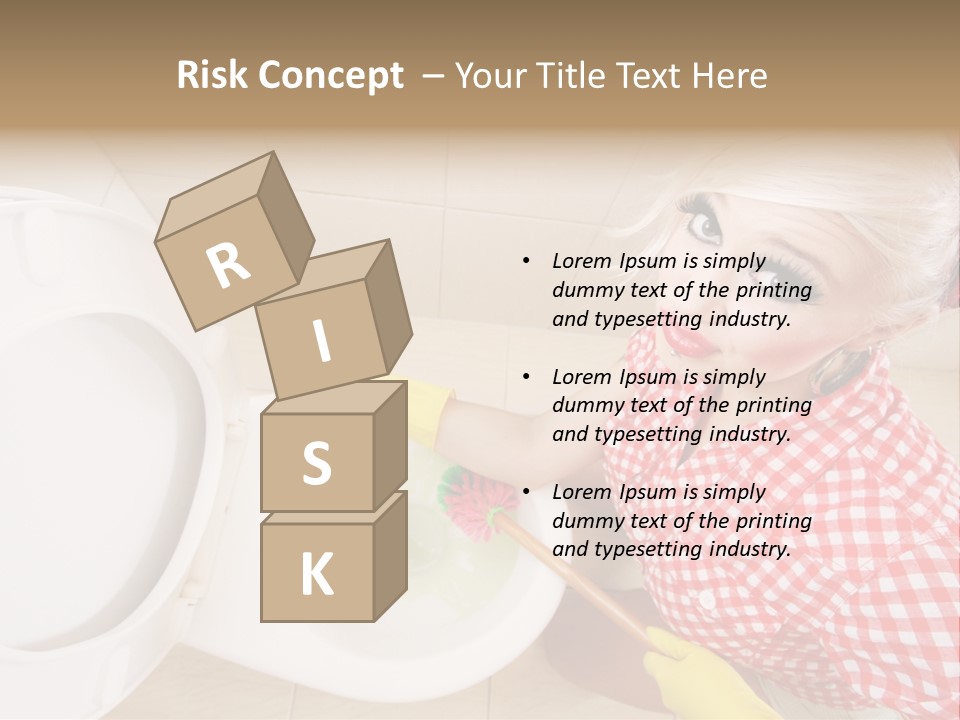 Risk Concept – Your Title Text Here

R
I
S
K

• Lorem Ipsum is simply dummy text of the printing and typesetting industry.

• Lorem Ipsum is simply dummy text of the printing and typesetting industry.

• Lorem Ipsum is simply dummy text of the printing and typesetting industry.